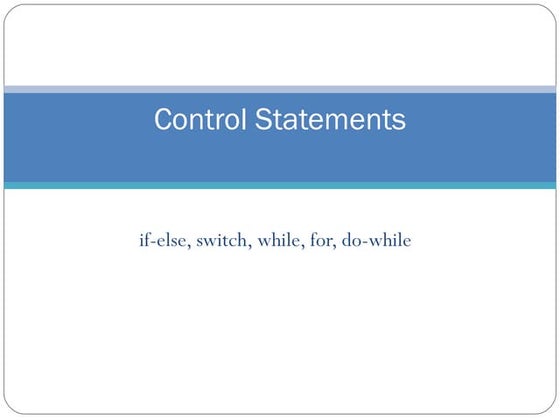 Control Statements

if-else, switch, while, for, do-while